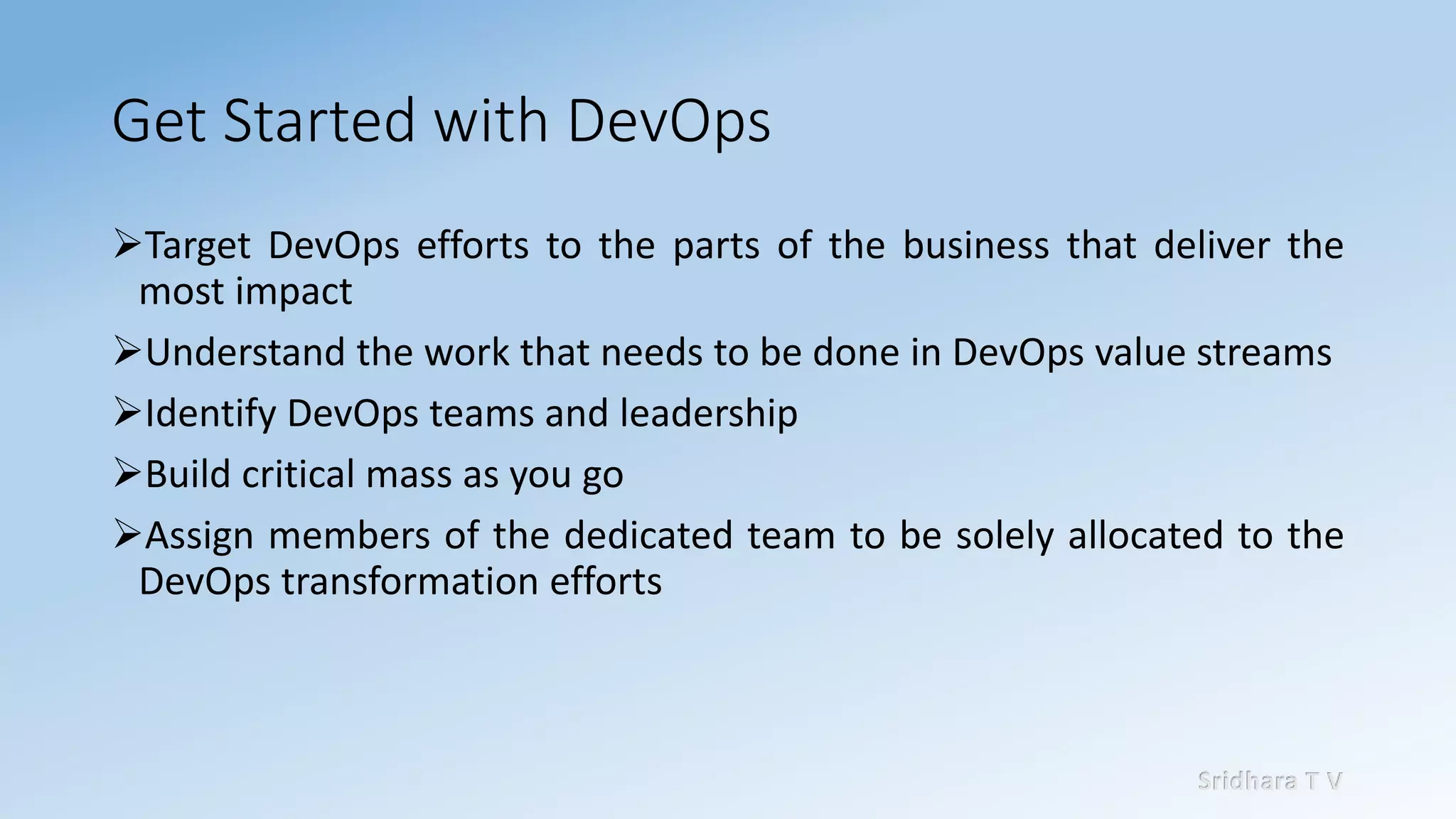 Get Started with DevOps

➢Target DevOps efforts to the parts of the business that deliver the most impact

➢Understand the work that needs to be done in DevOps value streams

➢Identify DevOps teams and leadership

➢Build critical mass as you go

➢Assign members of the dedicated team to be solely allocated to the DevOps transformation efforts

Sridhara T V